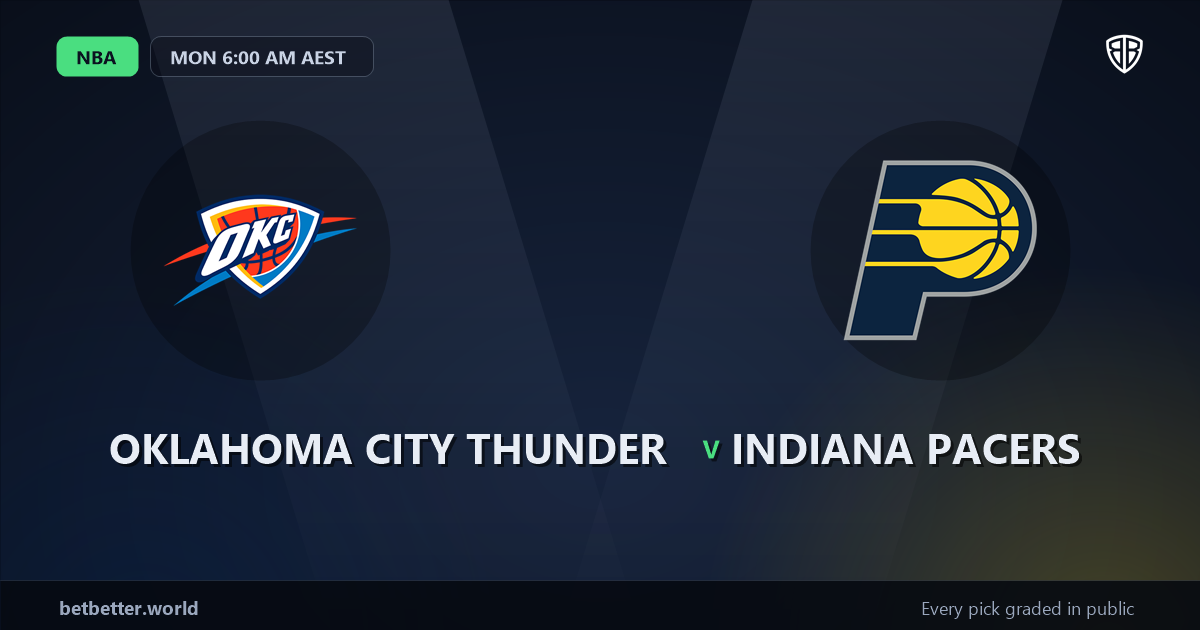 NBA MON 6:00 AM AEST

OKC

OKLAHOMA CITY THUNDER v INDIANA PACERS

betbetter.world

Every pick graded in public